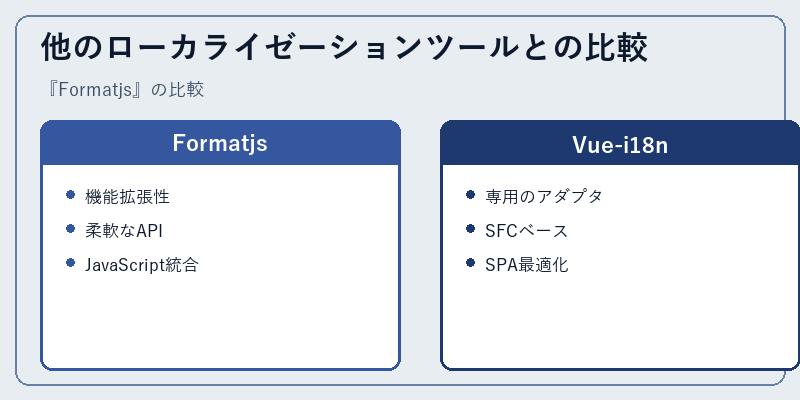 他のローカライゼーションツールとの比較

『Formatjs』の比較

Formatjs

- 機能拡張性
- 柔軟なAPI
- JavaScript統合

Vue-i18n

- 専用のアダプタ
- SFCベース
- SPA最適化